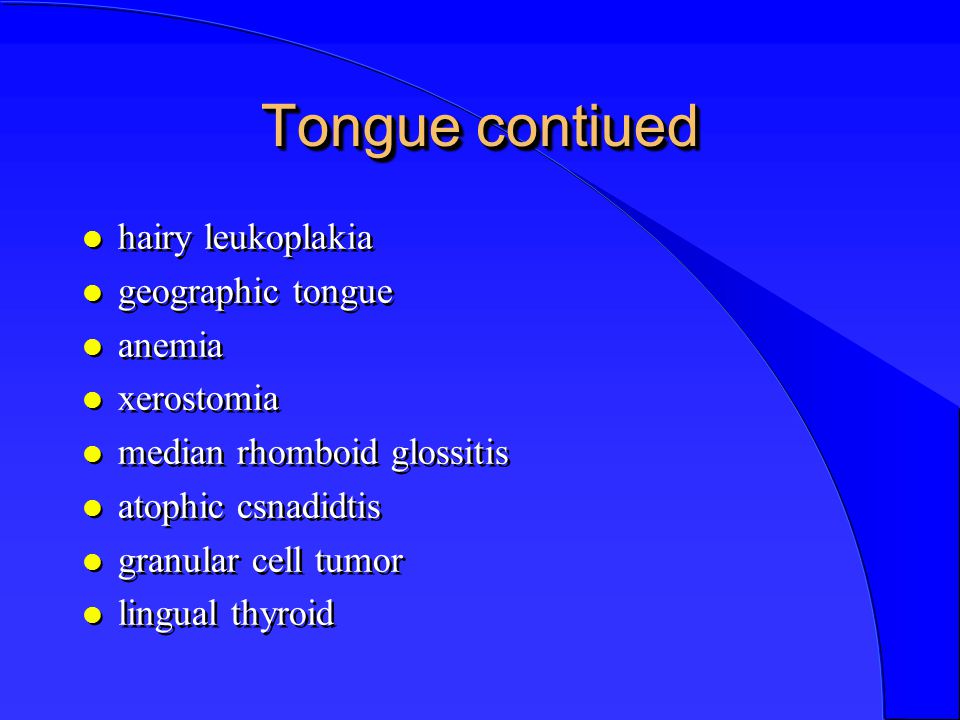 Tongue contiued

- hairy leukoplakia
- geographic tongue
- anemia
- xerostomia
- median rhomboid glossitis
- atophic csnadidtis
- granular cell tumor
- lingual thyroid